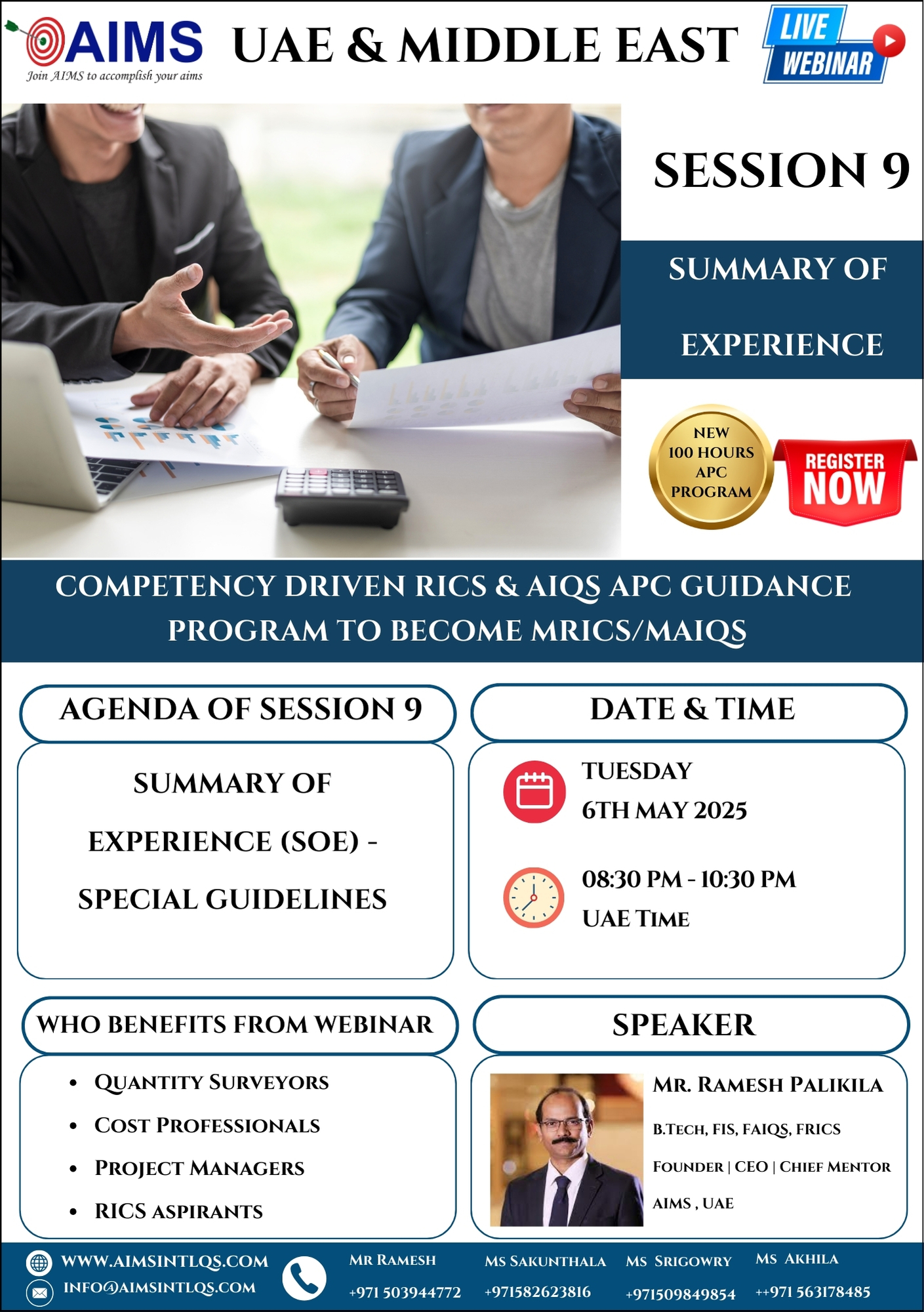 AIMS
Join AIMS to accomplish your aims

UAE & MIDDLE EAST

LIVE WEBINAR

SESSION 9

SUMMARY OF EXPERIENCE

NEW 100 HOURS APC PROGRAM

REGISTER NOW

COMPETENCY DRIVEN RICS & AIQS APC GUIDANCE PROGRAM TO BECOME MRICS/MAIQS

AGENDA OF SESSION 9

SUMMARY OF EXPERIENCE (SOE) - SPECIAL GUIDELINES

DATE & TIME

TUESDAY
6TH MAY 2025

08:30 PM - 10:30 PM
UAE TIME

WHO BENEFITS FROM WEBINAR

• QUANTITY SURVEYORS
• COST PROFESSIONALS
• PROJECT MANAGERS
• RICS ASPIRANTS

SPEAKER

MR. RAMESH PALIKILA
B.TECH, FIS, FAIQS, FRICS
FOUNDER | CEO | CHIEF MENTOR
AIMS , UAE

WWW.AIMSINTLQS.COM
INFO@AIMSINTLQS.COM

MR RAMESH
+971 503944772

MS SAKUNTHALA
+971582623816

MS SRIGOWRY
+971509849854

MS AKHILA
++971 563178485